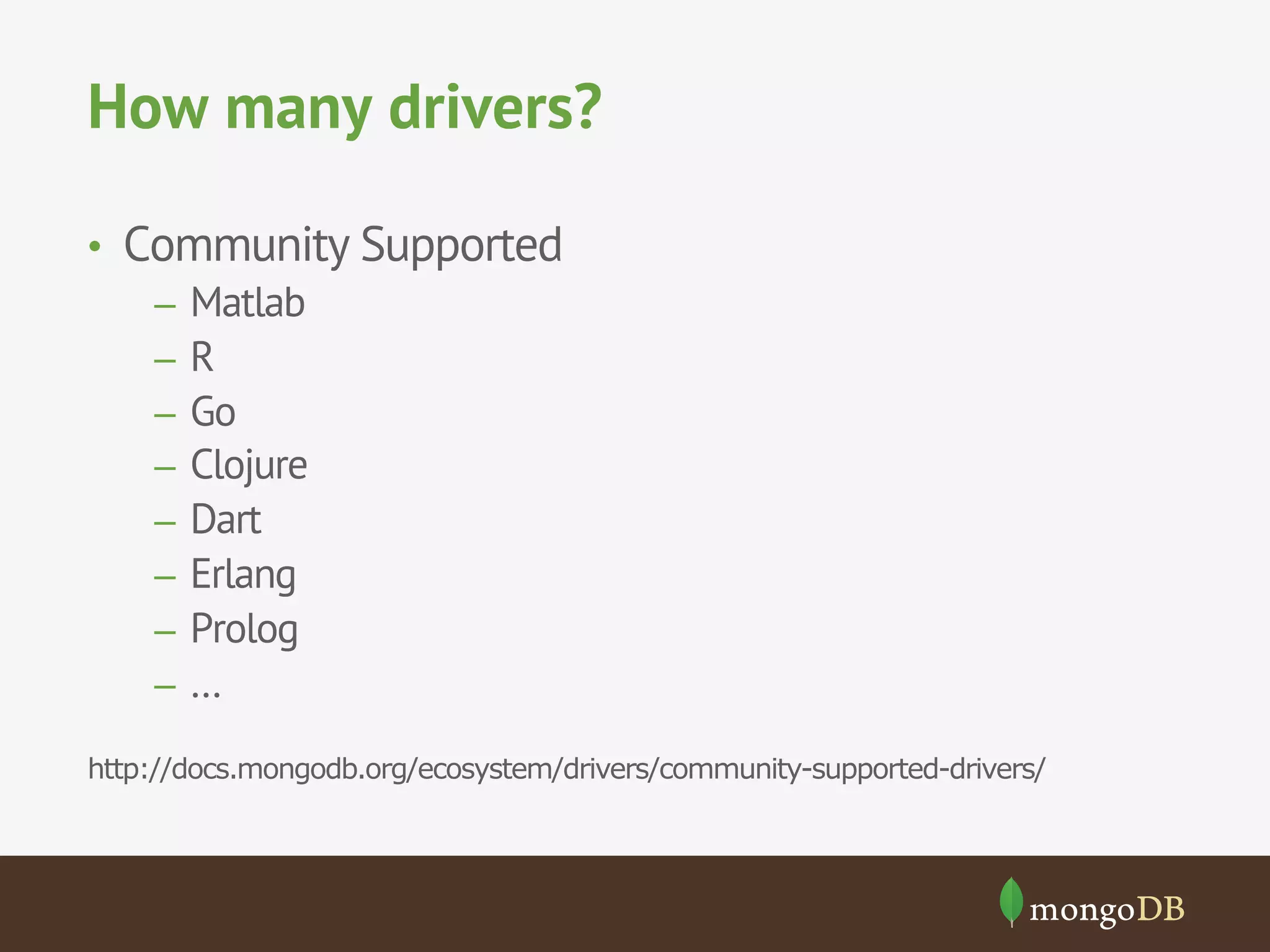 How many drivers?

• Community Supported
  – Matlab
  – R
  – Go
  – Clojure
  – Dart
  – Erlang
  – Prolog
  – …

http://docs.mongodb.org/ecosystem/drivers/community-supported-drivers/

mongoDB